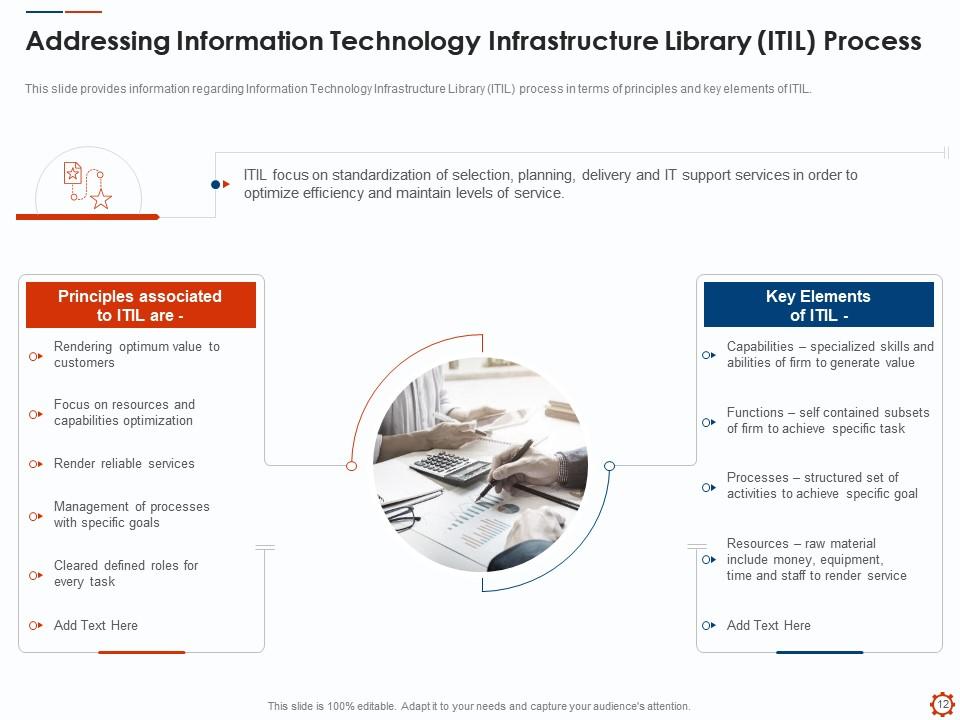 Addressing Information Technology Infrastructure Library (ITIL) Process

This slide provides information regarding Information Technology Infrastructure Library (ITIL) process in terms of principles and key elements of ITIL.

ITIL focus on standardization of selection, planning, delivery and IT support services in order to optimize efficiency and maintain levels of service.

Principles associated to ITIL are -

Rendering optimum value to customers

Focus on resources and capabilities optimization

Render reliable services

Management of processes with specific goals

Cleared defined roles for every task

Add Text Here

Key Elements of ITIL -

Capabilities – specialized skills and abilities of firm to generate value

Functions – self contained subsets of firm to achieve specific task

Processes – structured set of activities to achieve specific goal

Resources – raw material include money, equipment, time and staff to render service

Add Text Here

This slide is 100% editable. Adapt it to your needs and capture your audience's attention.

12